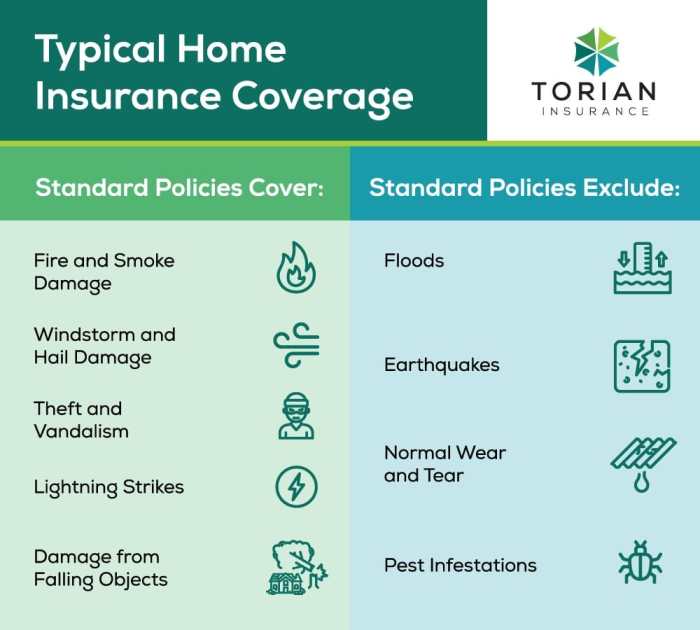 Typical Home Insurance Coverage

TORIAN
INSURANCE

Standard Policies Cover:

Fire and Smoke Damage

Windstorm and Hail Damage

Theft and Vandalism

Lightning Strikes

Damage from Falling Objects

Standard Policies Exclude:

Floods

Earthquakes

Normal Wear and Tear

Pest Infestations